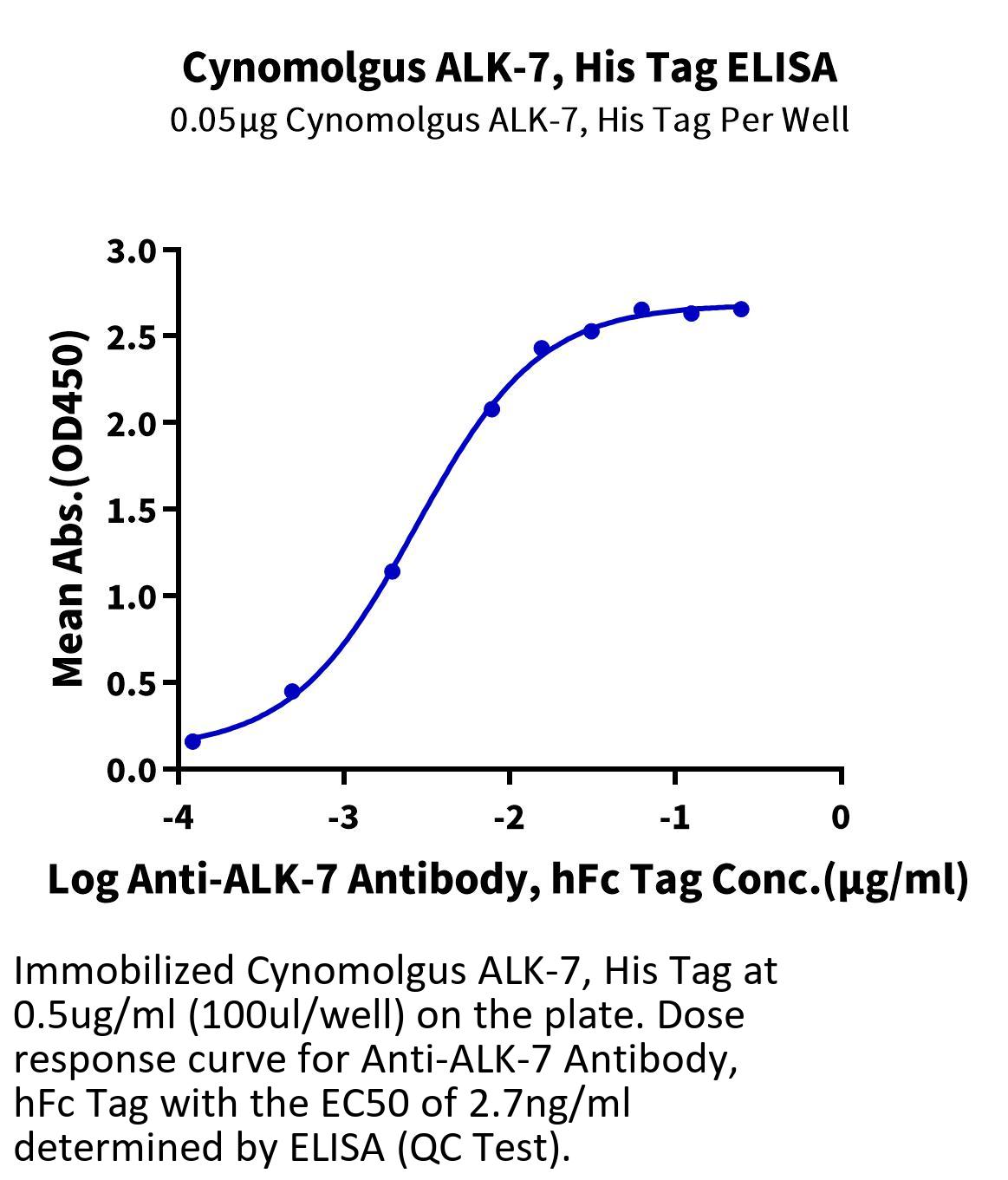 Cynomolgus ALK-7, His Tag ELISA
0.05μg Cynomolgus ALK-7, His Tag Per Well

Mean Abs.(OD450)

3.0
2.5
2.0
1.5
1.0
0.5
0.0

-4
-3
-2
-1
0

Log Anti-ALK-7 Antibody, hFc Tag Conc.(μg/ml)

Immobilized Cynomolgus ALK-7, His Tag at 0.5ug/ml (100ul/well) on the plate. Dose response curve for Anti-ALK-7 Antibody, hFc Tag with the EC50 of 2.7ng/ml determined by ELISA (QC Test).